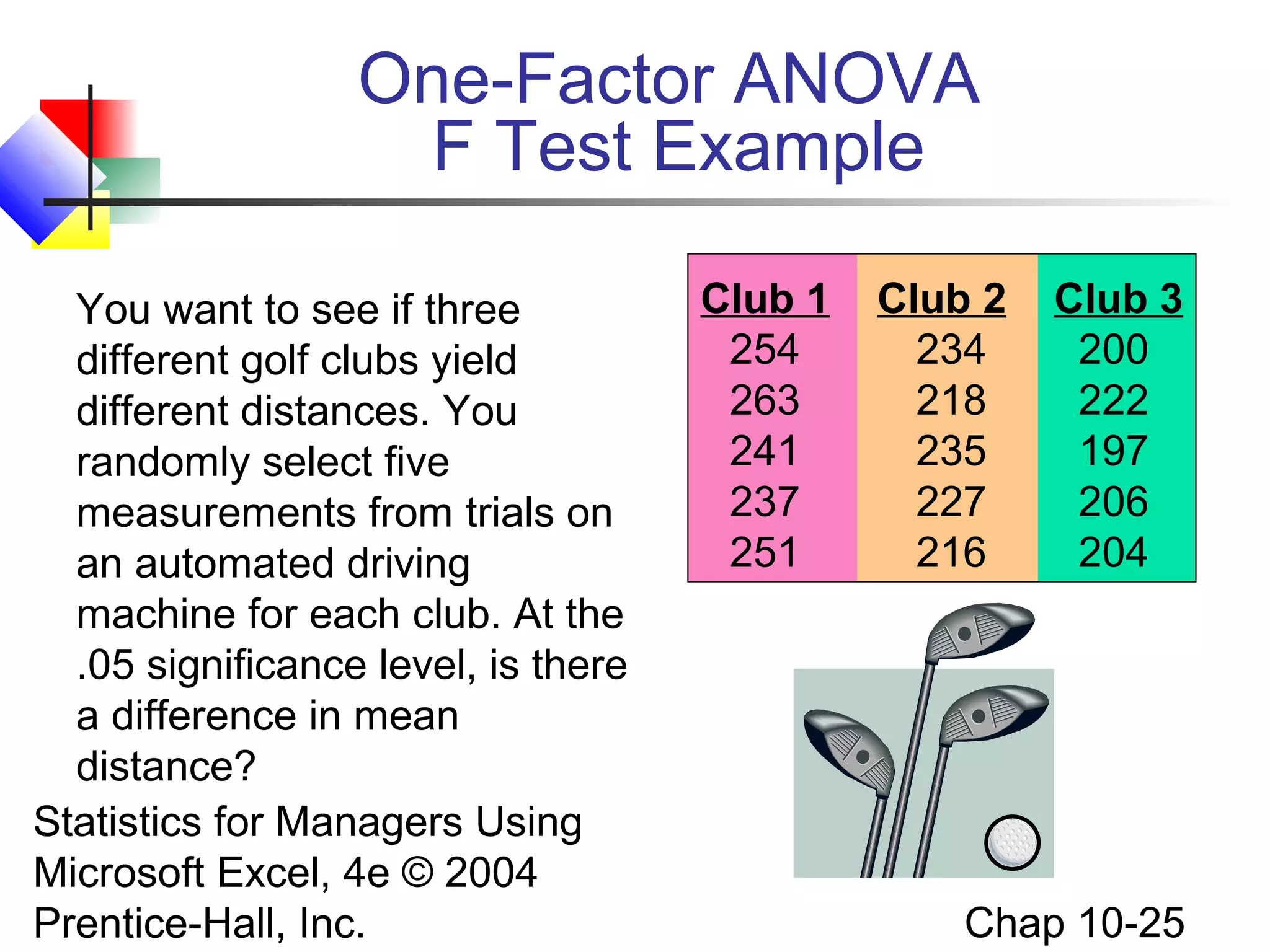 One-Factor ANOVA
F Test Example

You want to see if three different golf clubs yield different distances. You randomly select five measurements from trials on an automated driving machine for each club. At the .05 significance level, is there a difference in mean distance?

| Club 1 | Club 2 | Club 3 |
|---|---|---|
| 254 | 234 | 200 |
| 263 | 218 | 222 |
| 241 | 235 | 197 |
| 237 | 227 | 206 |
| 251 | 216 | 204 |

Statistics for Managers Using Microsoft Excel, 4e © 2004 Prentice-Hall, Inc.

Chap 10-25